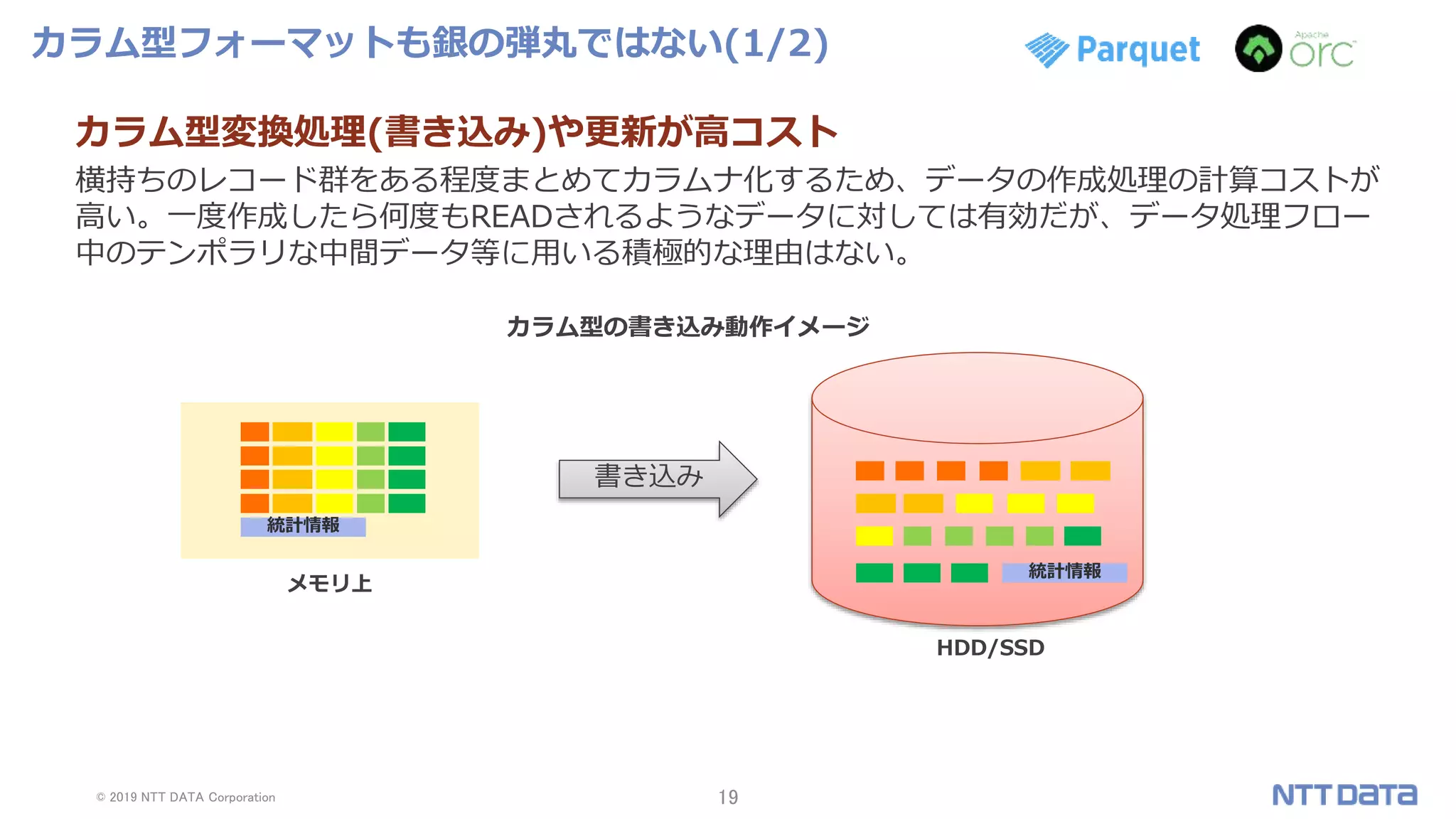 カラム型フォーマットも銀の弾丸ではない(1/2)

Parquet

Apache orc

カラム型変換処理(書き込み)や更新が高コスト

横持ちのレコード群をある程度まとめてカラムナ化するため、データの作成処理の計算コストが高い。一度作成したら何度もREADされるようなデータに対しては有効だが、データ処理フロー中のテンポラリな中間データ等に用いる積極的な理由はない。

カラム型の書き込み動作イメージ

統計情報

メモリ上

書き込み

統計情報

HDD/SSD

© 2019 NTT DATA Corporation

19

NTT DaTa